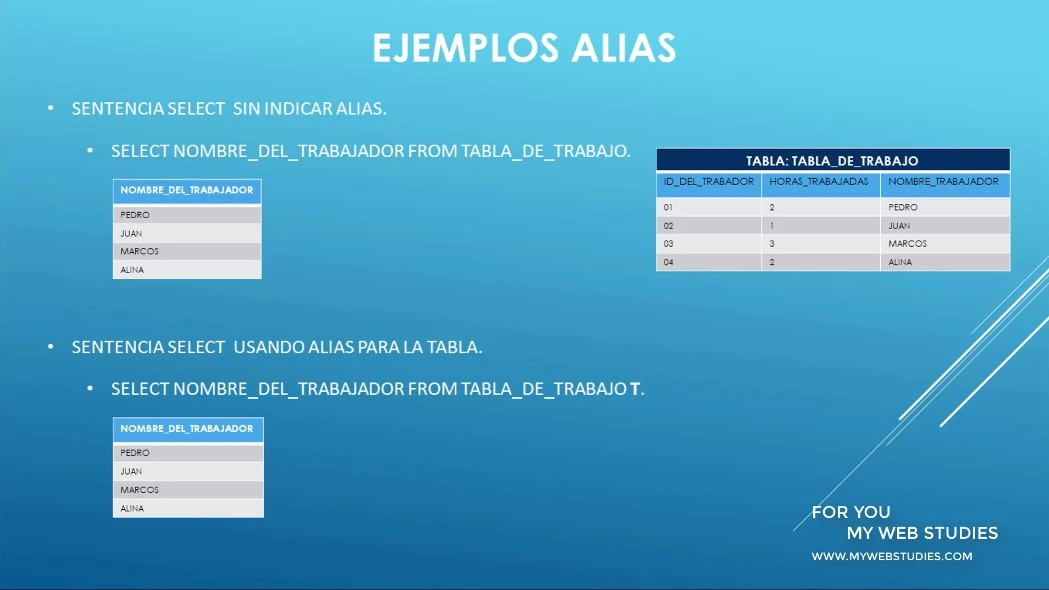 EJEMPLOS ALIAS

• SENTENCIA SELECT SIN INDICAR ALIAS.

• SELECT NOMBRE_DEL_TRABAJADOR FROM TABLA_DE_TRABAJO.

| NOMBRE_DEL_TRABAJADOR |
|---|
| PEDRO |
| JUAN |
| MARCOS |
| ALINA |

TABLA: TABLA_DE_TRABAJO

| ID_DEL_TRABADOR | HORAS_TRABAJADAS | NOMBRE_TRABAJADOR |
|---|---|---|
| 01 | 2 | PEDRO |
| 02 | 1 | JUAN |
| 03 | 3 | MARCOS |
| 04 | 2 | ALINA |

• SENTENCIA SELECT USANDO ALIAS PARA LA TABLA.

• SELECT NOMBRE_DEL_TRABAJADOR FROM TABLA_DE_TRABAJO T.

| NOMBRE_DEL_TRABAJADOR |
|---|
| PEDRO |
| JUAN |
| MARCOS |
| ALINA |

FOR YOU
MY WEB STUDIES
WWW.MYWEBSTUDIES.COM